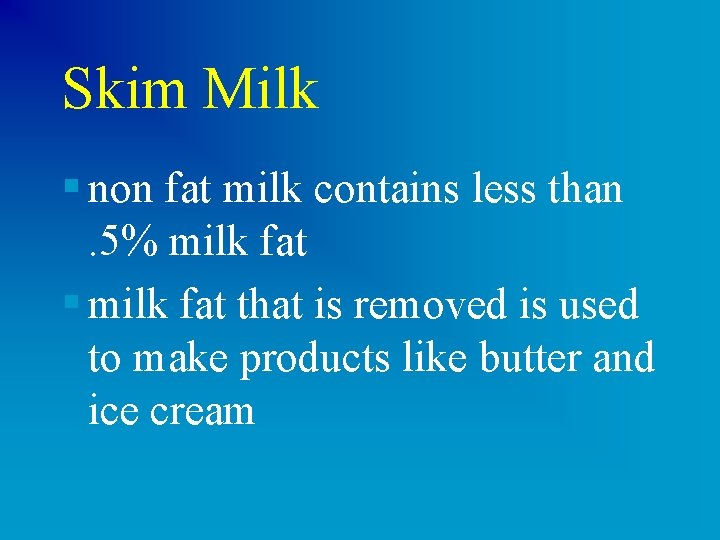 Skim Milk

- non fat milk contains less than .5% milk fat
- milk fat that is removed is used to make products like butter and ice cream